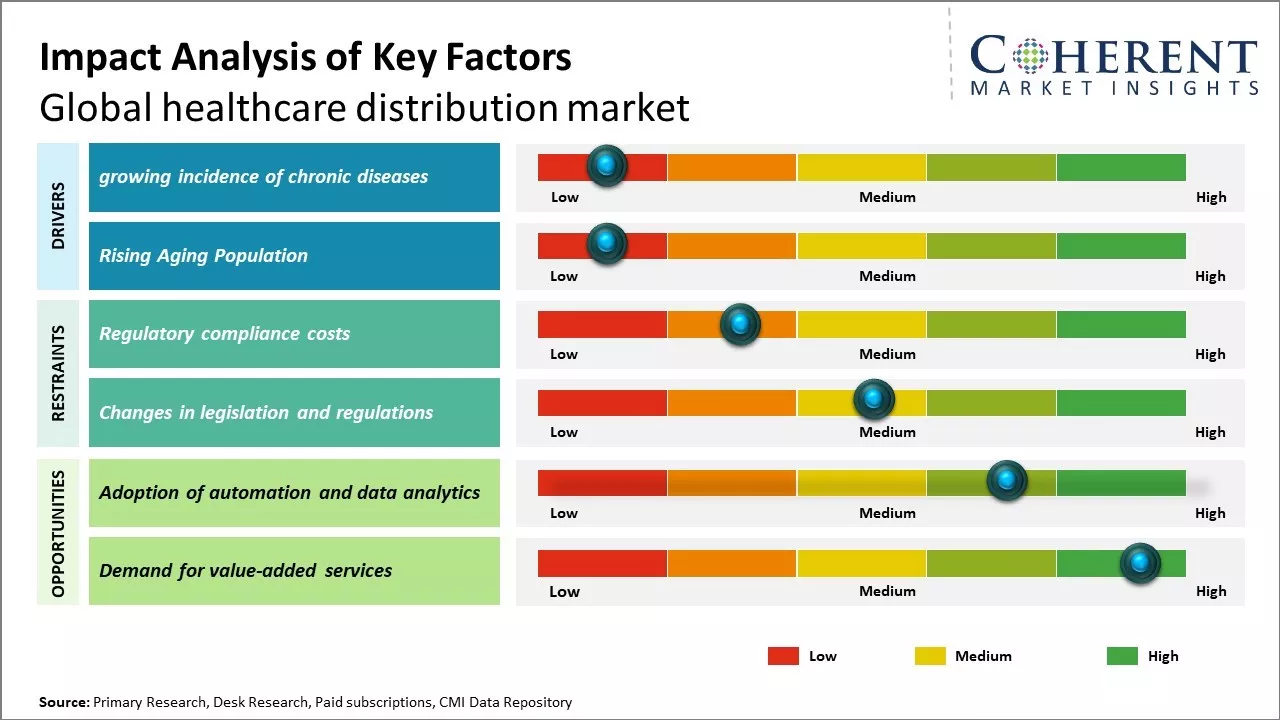 Impact Analysis of Key Factors
Global healthcare distribution market

COHERENT
MARKET INSIGHTS

DRIVERS

growing incidence of chronic diseases
Low Medium High

Rising Aging Population
Low Medium High

RESTRAINTS

Regulatory compliance costs
Low Medium High

Changes in legislation and regulations
Low Medium High

OPPORTUNITIES

Adoption of automation and data analytics
Low Medium High

Demand for value-added services
Low Medium High

Low Medium High

Source: Primary Research, Desk Research, Paid subscriptions, CMI Data Repository